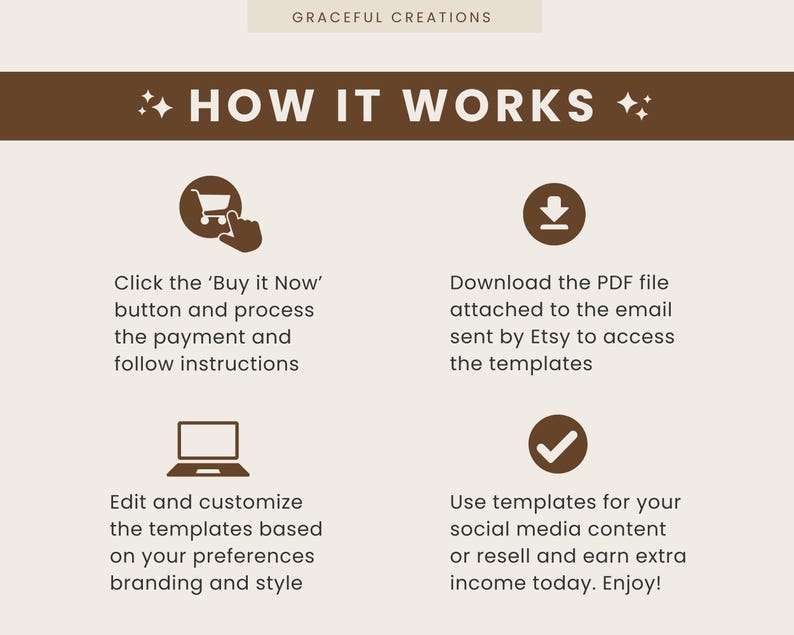 GRACEFUL CREATIONS

HOW IT WORKS

Click the ‘Buy it Now’ button and process the payment and follow instructions

Download the PDF file attached to the email sent by Etsy to access the templates

Edit and customize the templates based on your preferences branding and style

Use templates for your social media content or resell and earn extra income today. Enjoy!